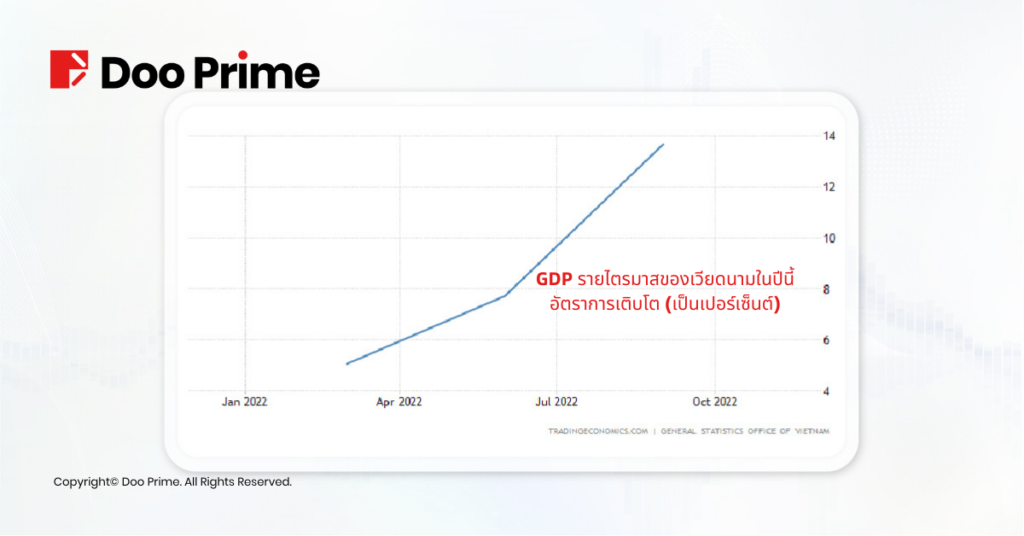 Doo Prime

14
12
10
8
6
4

GDP รายไตรมาสของเวียดนามในปีนี้
อัตราการเติบโต (เป็นเปอร์เซ็นต์)

Jan 2022
Apr 2022
Jul 2022
Oct 2022

TRADINGECONOMICS.COM | GENERAL STATISTICS OFFICE OF VIETNAM

Copyright© Doo Prime. All Rights Reserved.